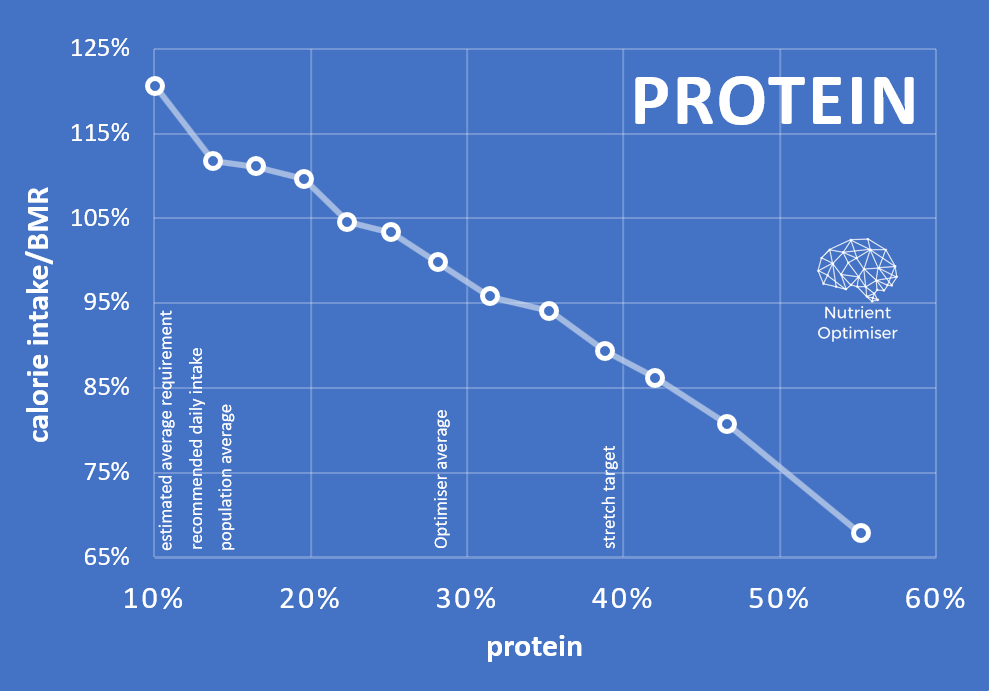 PROTEIN

Nutrient Optimiser

calorie intake/BMR

125%
115%
105%
95%
85%
75%
65%

estimated average requirement
recommended daily intake
population average
Optimiser average
stretch target

10%
20%
30%
40%
50%
60%

protein